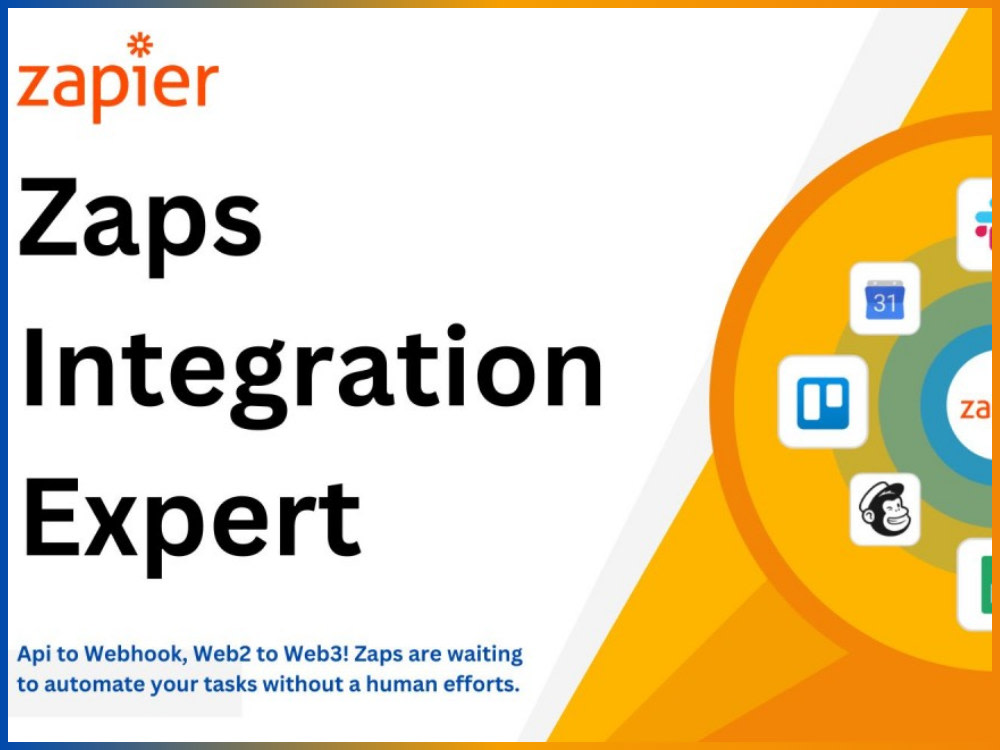 zapier

Zaps Integration Expert

Api to Webhook, Web2 to Web3! Zaps are waiting to automate your tasks without a human efforts.

31

za